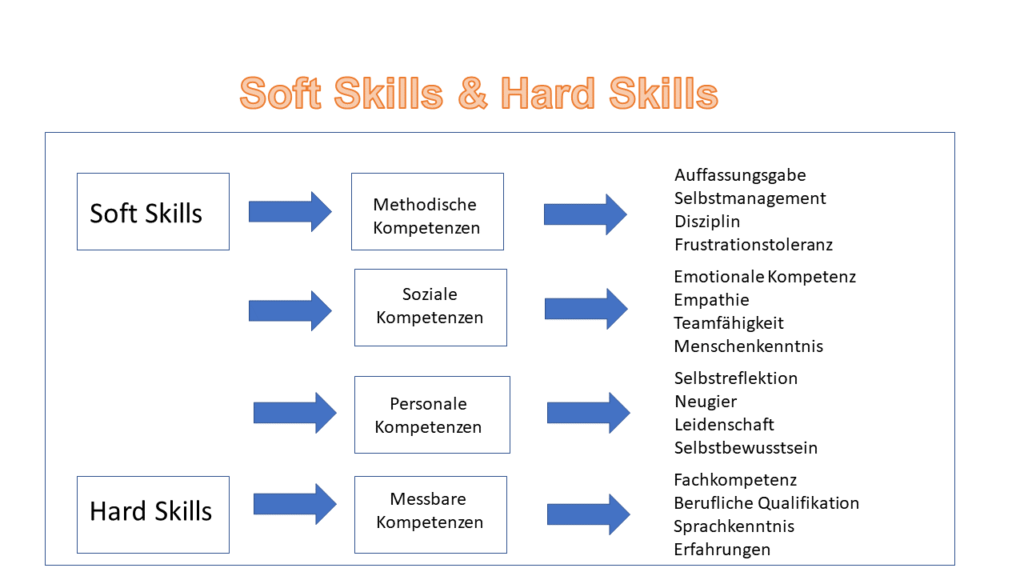 Soft Skills & Hard Skills

Soft Skills

Methodische Kompetenzen

Auffassungsgabe
Selbstmanagement
Disziplin
Frustrationstoleranz

Soziale Kompetenzen

Emotionale Kompetenz
Empathie
Teamfähigkeit
Menschenkenntnis

Personale Kompetenzen

Selbstreflektion
Neugier
Leidenschaft
Selbstbewusstsein

Hard Skills

Messbare Kompetenzen

Fachkompetenz
Berufliche Qualifikation
Sprachkenntnis
Erfahrungen